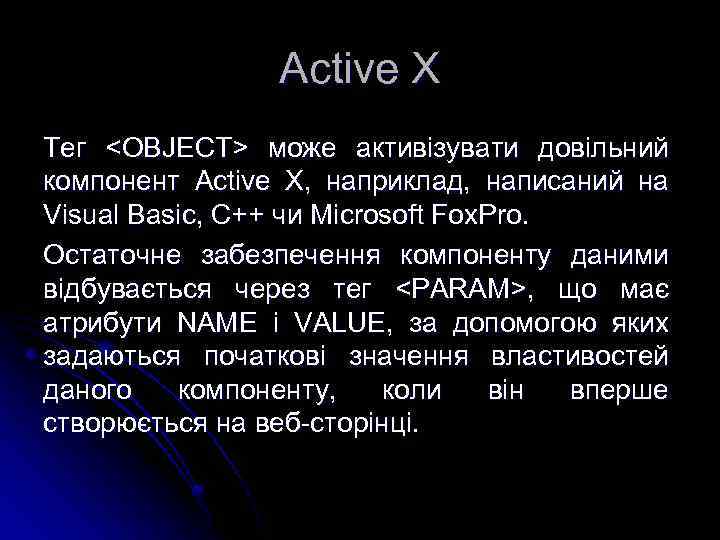 Active X

Тег <OBJECT> може активізувати довільний компонент Active X, наприклад, написаний на Visual Basic, C++ чи Microsoft FoxPro.

Остаточне забезпечення компоненту даними відбувається через тег <PARAM>, що має атрибути NAME і VALUE, за допомогою яких задаються початкові значення властивостей даного компоненту, коли він вперше створюється на веб-сторінці.